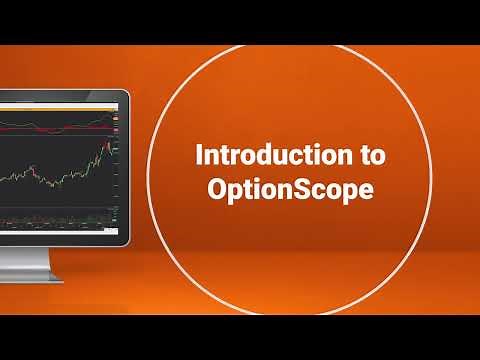 Introduction to OptionScope